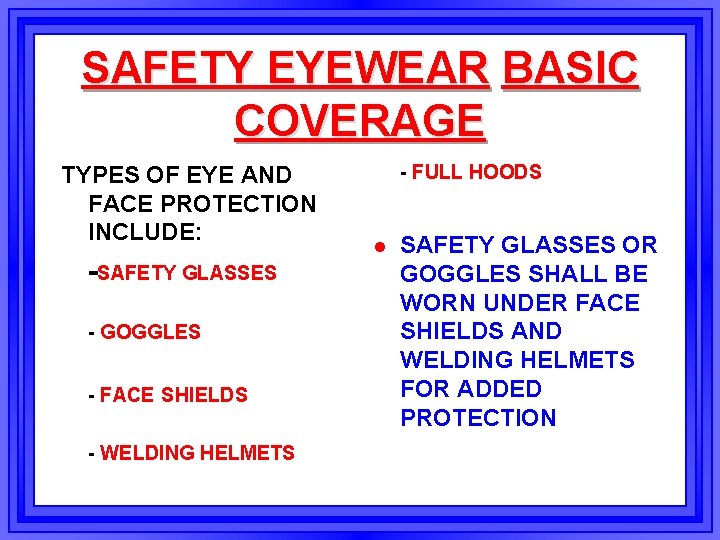 SAFETY EYEWEAR BASIC COVERAGE

TYPES OF EYE AND FACE PROTECTION INCLUDE:

-SAFETY GLASSES

- GOGGLES

- FACE SHIELDS

- WELDING HELMETS

- FULL HOODS

● SAFETY GLASSES OR GOGGLES SHALL BE WORN UNDER FACE SHIELDS AND WELDING HELMETS FOR ADDED PROTECTION